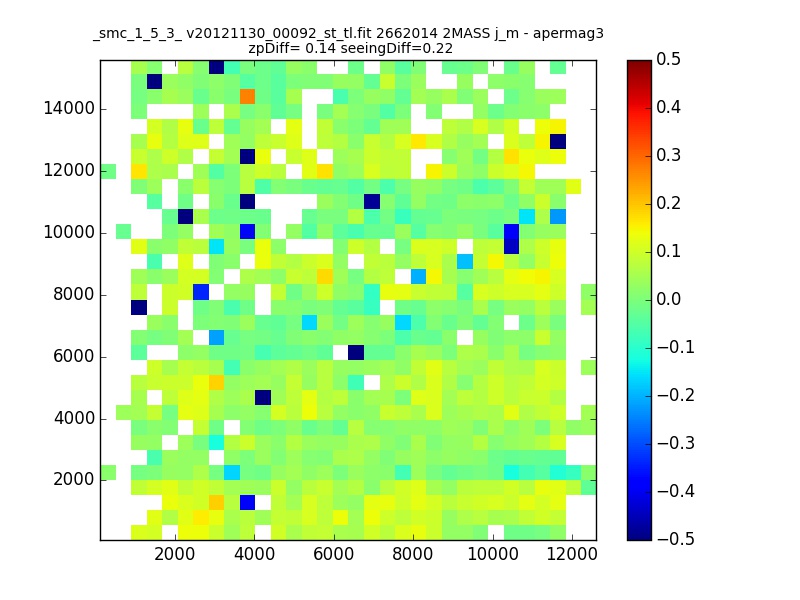 _smc_1_5_3_ v20121130_00092_st_tl.fit 2662014 2MASS j_m - apermag3
zpDiff= 0.14 seeingDiff=0.22

14000
12000
10000
8000
6000
4000
2000

2000 4000 6000 8000 10000 12000

0.5
0.4
0.3
0.2
0.1
0.0
−0.1
−0.2
−0.3
−0.4
−0.5